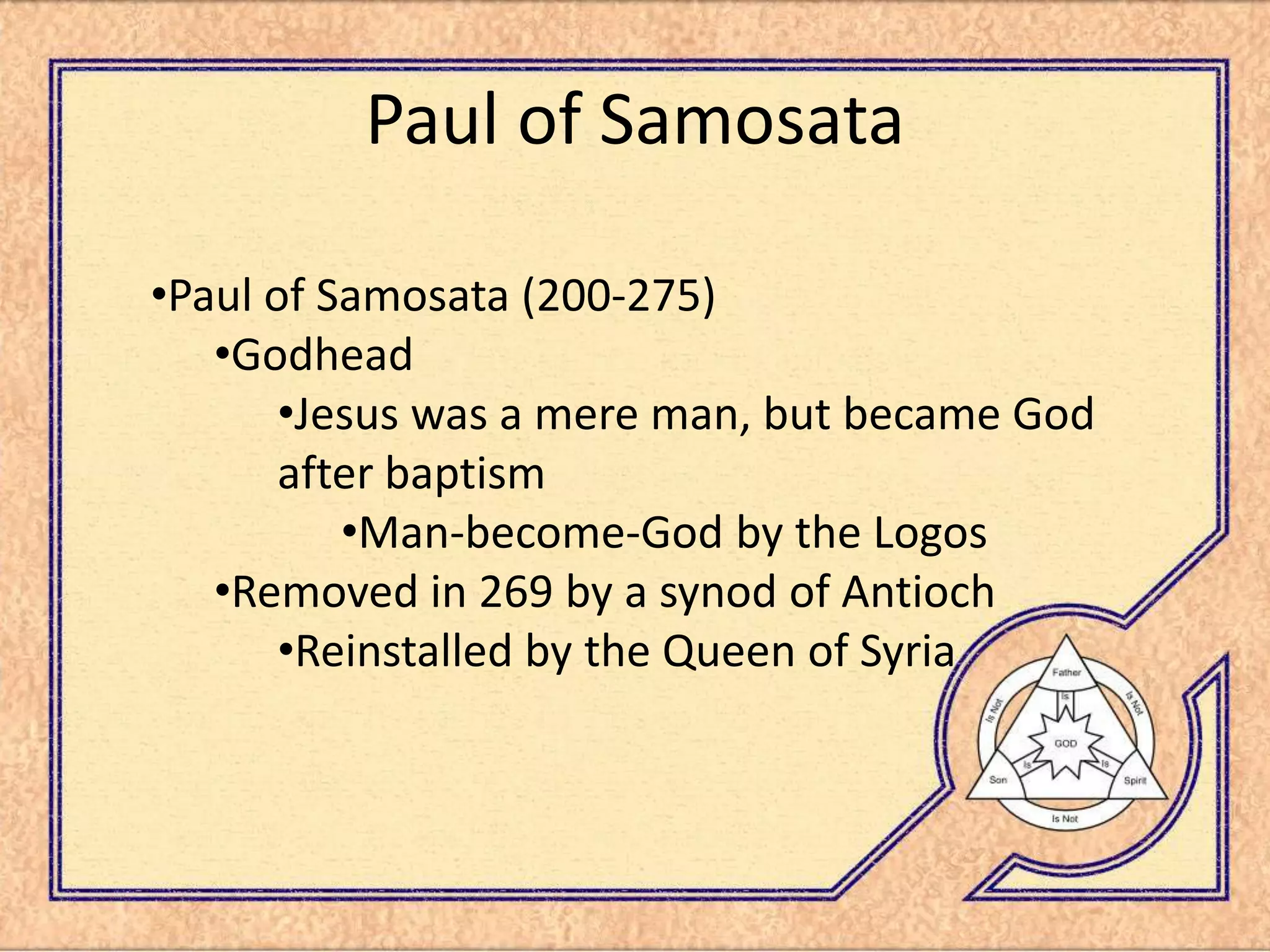 Paul of Samosata

•Paul of Samosata (200-275)
•Godhead
•Jesus was a mere man, but became God after baptism
•Man-become-God by the Logos
•Removed in 269 by a synod of Antioch
•Reinstalled by the Queen of Syria

Father
Is Not
Is Not
Is
GOD
Is
Is
Son
Spirit
Is Not